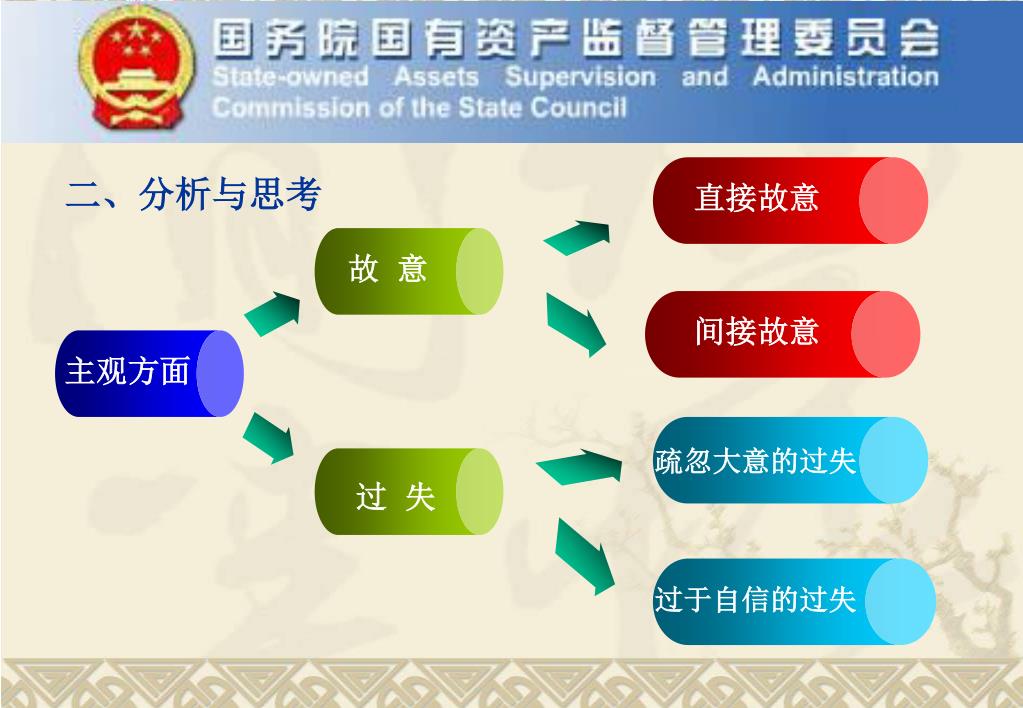 国务院国有资产监督管理委员会
State-owned Assets Supervision and Administration Commission of the State Council

二、分析与思考

主观方面

故 意

过 失

直接故意

间接故意

疏忽大意的过失

过于自信的过失